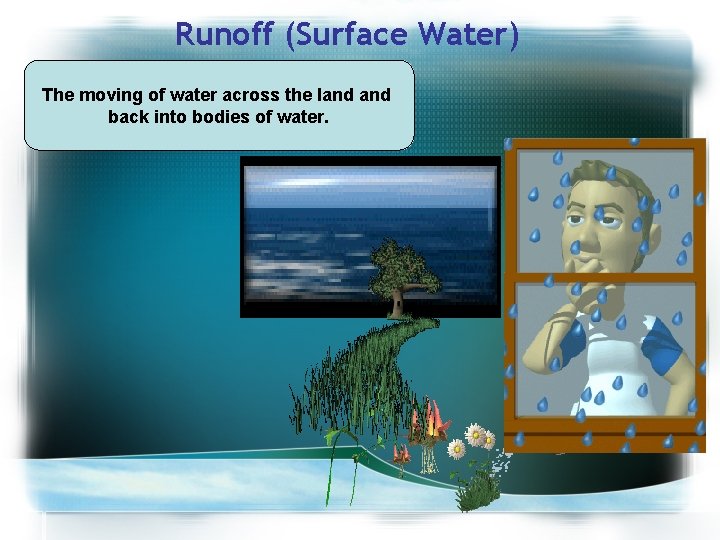 Runoff (Surface Water)

The moving of water across the land and back into bodies of water.